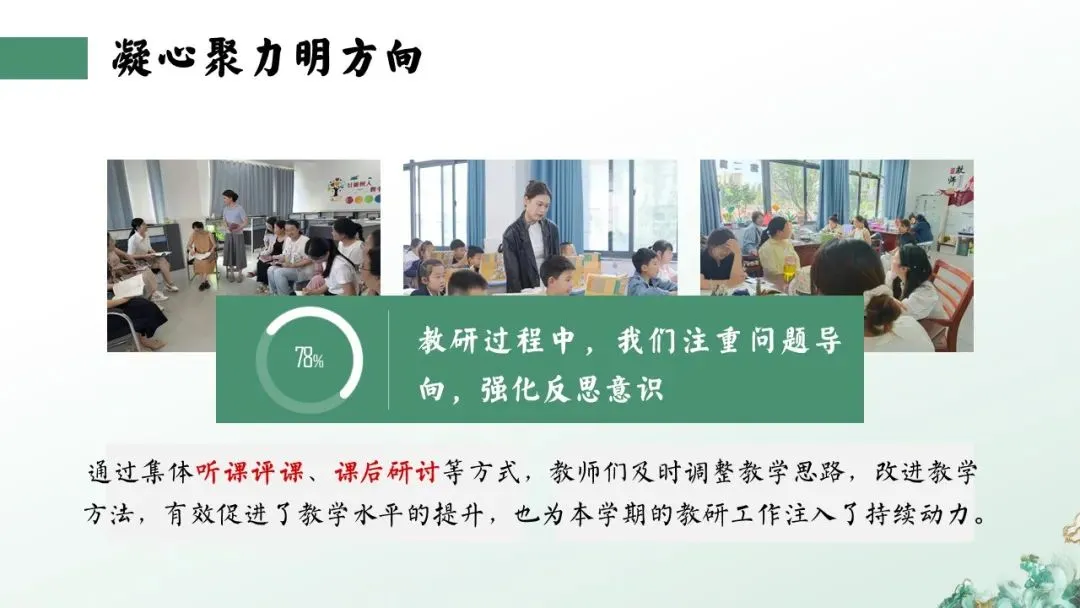 凝心聚力明方向

78%

教研过程中，我们注重问题导向，强化反思意识

通过集体听课评课、课后研讨等方式，教师们及时调整教学思路，改进教学方法，有效促进了教学水平的提升，也为本学期的教研工作注入了持续动力。